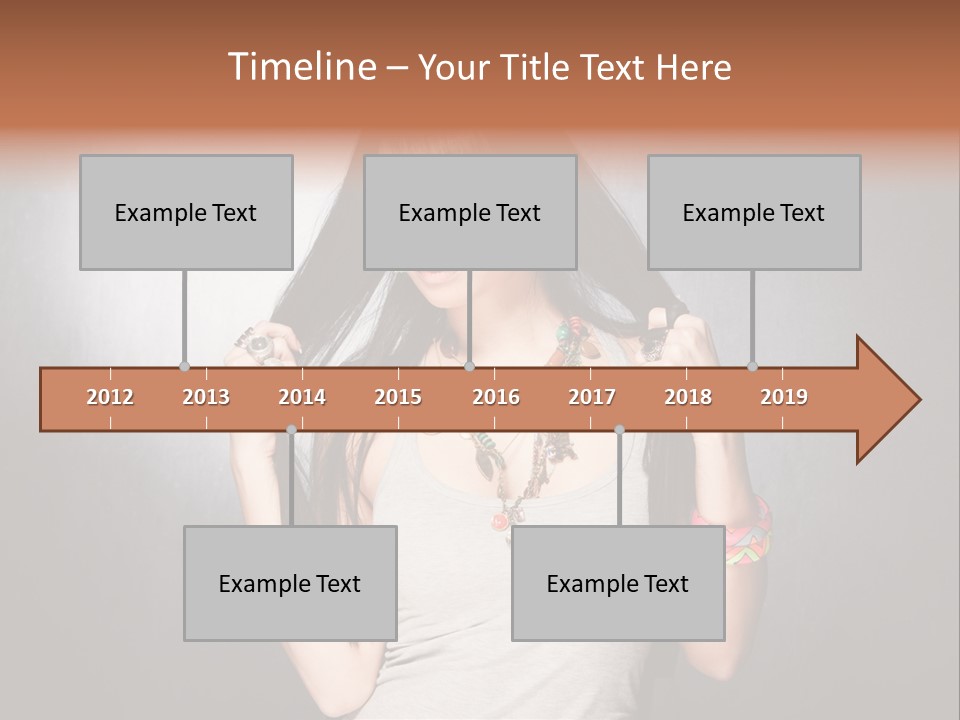 Timeline – Your Title Text Here

Example Text

Example Text

Example Text

2012 2013 2014 2015 2016 2017 2018 2019

Example Text

Example Text